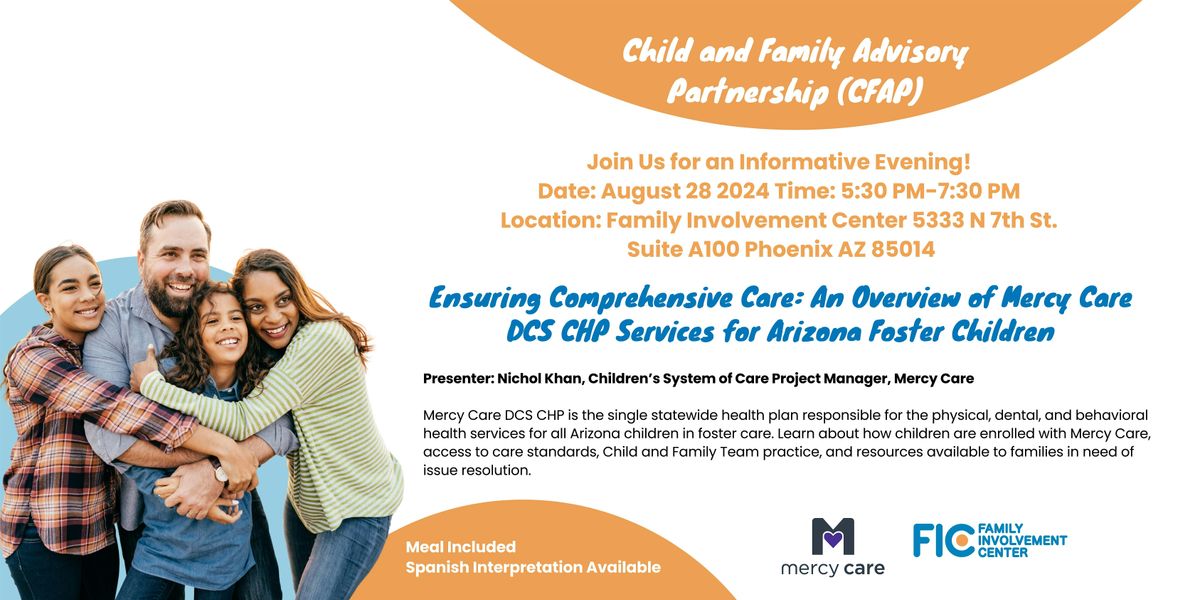 Child and Family Advisory Partnership (CFAP)

Join Us for an Informative Evening!
Date: August 28 2024 Time: 5:30 PM-7:30 PM
Location: Family Involvement Center 5333 N 7th St. Suite A100 Phoenix AZ 85014

Ensuring Comprehensive Care: An Overview of Mercy Care DCS CHP Services for Arizona Foster Children

Presenter: Nichol Khan, Children's System of Care Project Manager, Mercy Care

Mercy Care DCS CHP is the single statewide health plan responsible for the physical, dental, and behavioral health services for all Arizona children in foster care. Learn about how children are enrolled with Mercy Care, access to care standards, Child and Family Team practice, and resources available to families in need of issue resolution.

Meal Included
Spanish Interpretation Available

mercy care

FIC FAMILY INVOLVEMENT CENTER